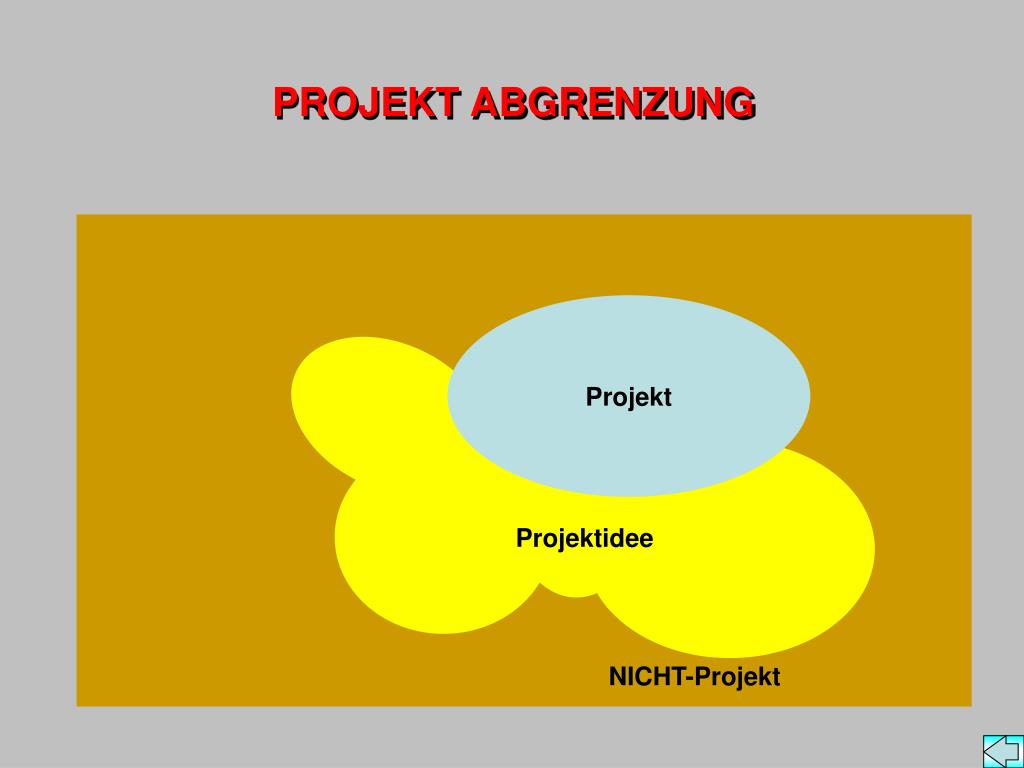 PROJEKT ABGRENZUNG

Projekt

Projektidee

NICHT-Projekt